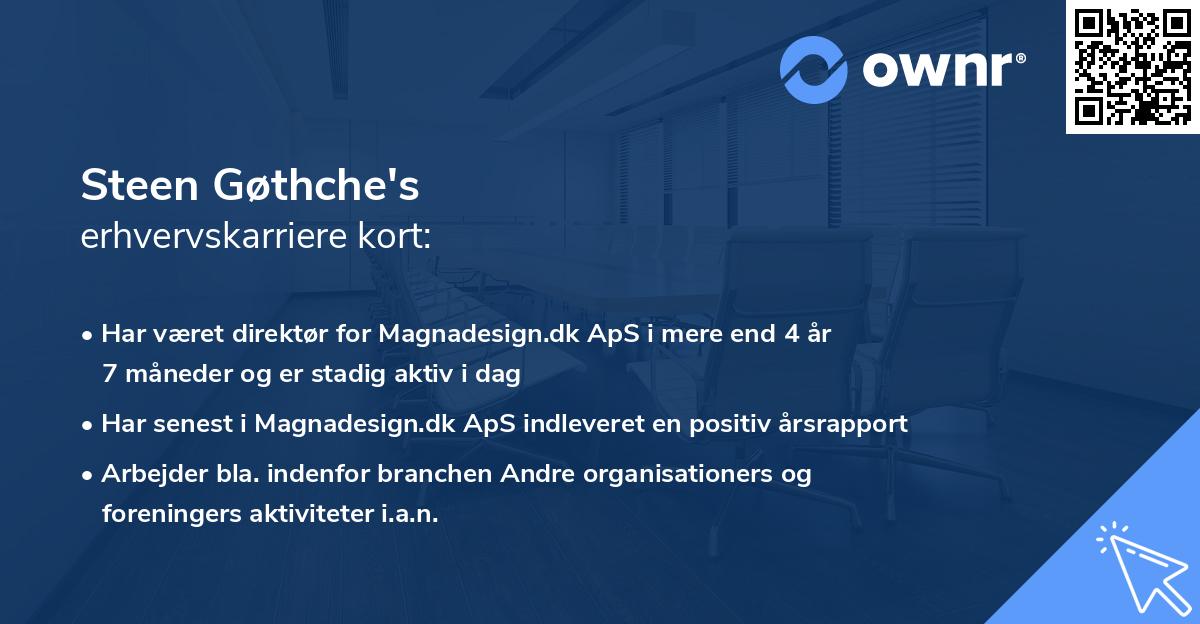 ownr®

Steen Gøthche's
erhvervskarriere kort:

• Har været direktør for Magnadesign.dk ApS i mere end 4 år 7 måneder og er stadig aktiv i dag

• Har senest i Magnadesign.dk ApS indleveret en positiv årsrapport

• Arbejder bla. indenfor branchen Andre organisationers og foreningers aktiviteter i.a.n.